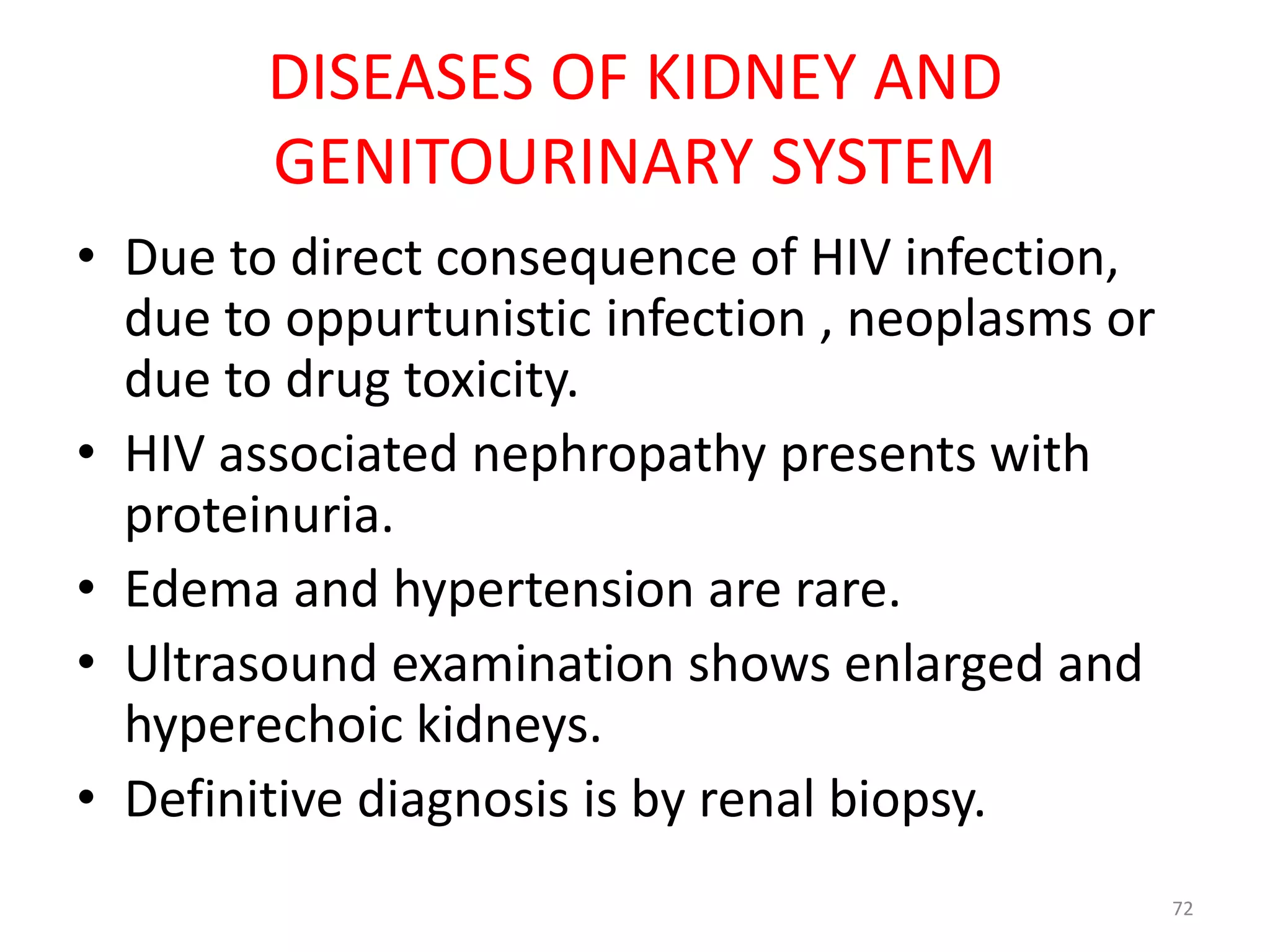 DISEASES OF KIDNEY AND GENITOURINARY SYSTEM

• Due to direct consequence of HIV infection, due to oppurtunistic infection , neoplasms or due to drug toxicity.
• HIV associated nephropathy presents with proteinuria.
• Edema and hypertension are rare.
• Ultrasound examination shows enlarged and hyperechoic kidneys.
• Definitive diagnosis is by renal biopsy.

72